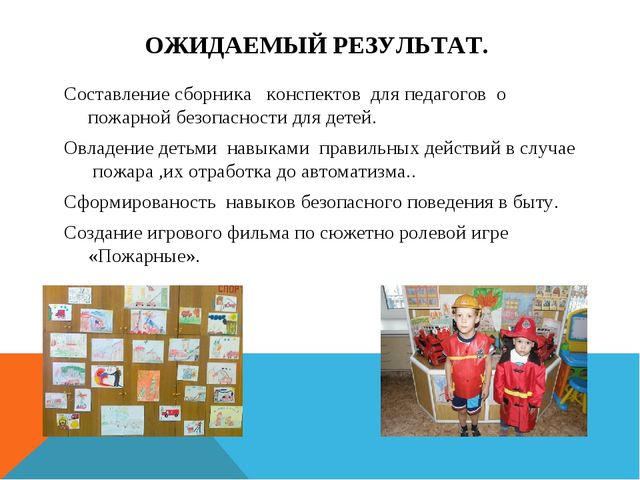 ОЖИДАЕМЫЙ РЕЗУЛЬТАТ.

Составление сборника конспектов для педагогов о пожарной безопасности для детей.

Овладение детьми навыками правильных действий в случае пожара ,их отработка до автоматизма..

Сформированость навыков безопасного поведения в быту.

Создание игрового фильма по сюжетно ролевой игре «Пожарные».

СПОР